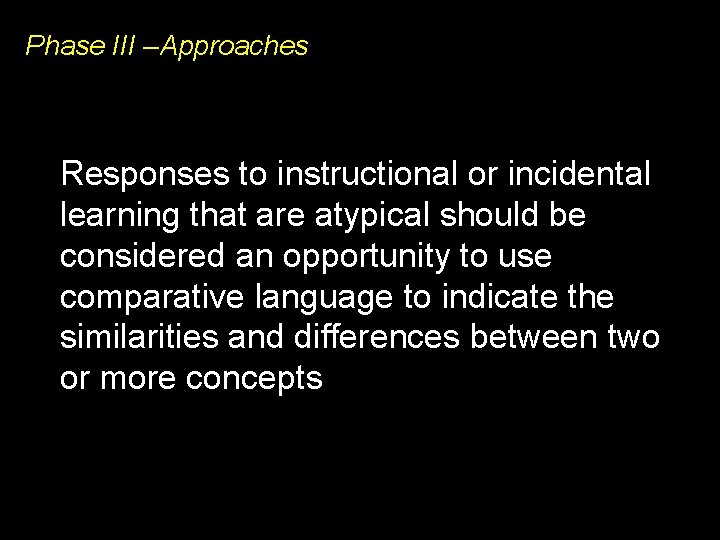 Phase III –Approaches

Responses to instructional or incidental learning that are atypical should be considered an opportunity to use comparative language to indicate the similarities and differences between two or more concepts